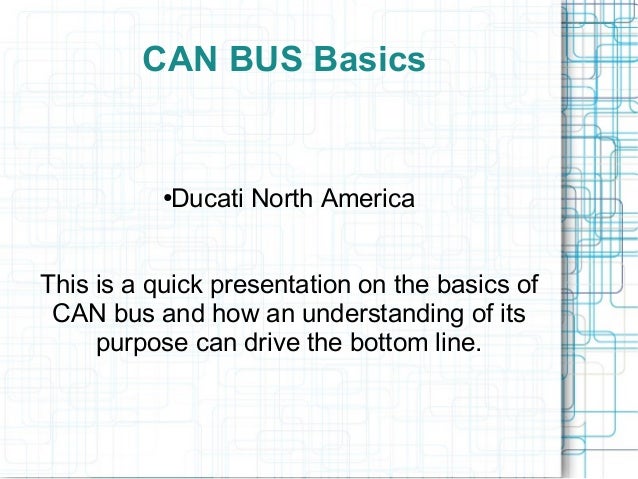 CAN BUS Basics

•Ducati North America

This is a quick presentation on the basics of CAN bus and how an understanding of its purpose can drive the bottom line.